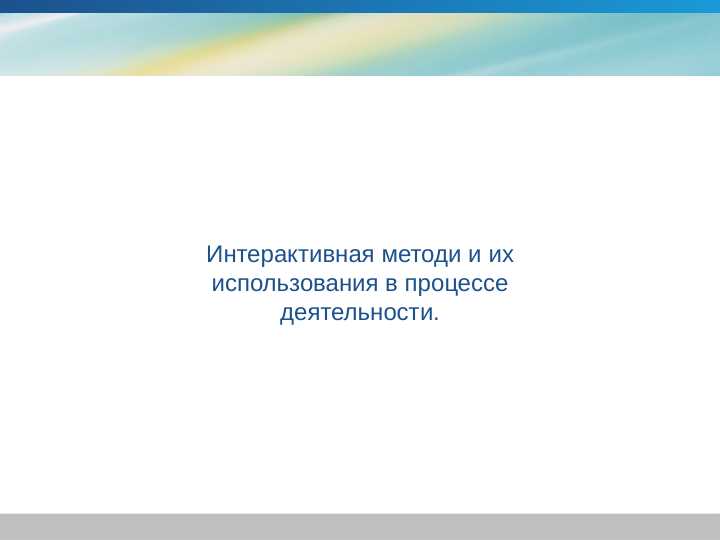 Интерактивная методи и их использования в процессе деятельности.